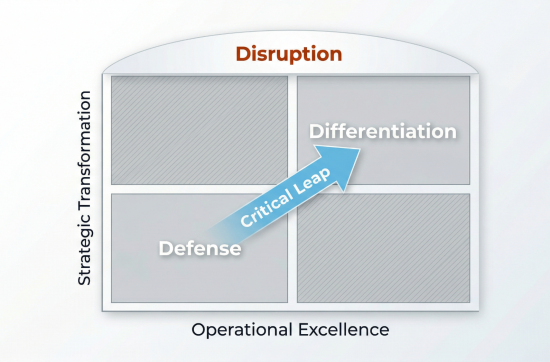 Disruption

Strategic Transformation

Differentiation

Critical Leap

Defense

Operational Excellence